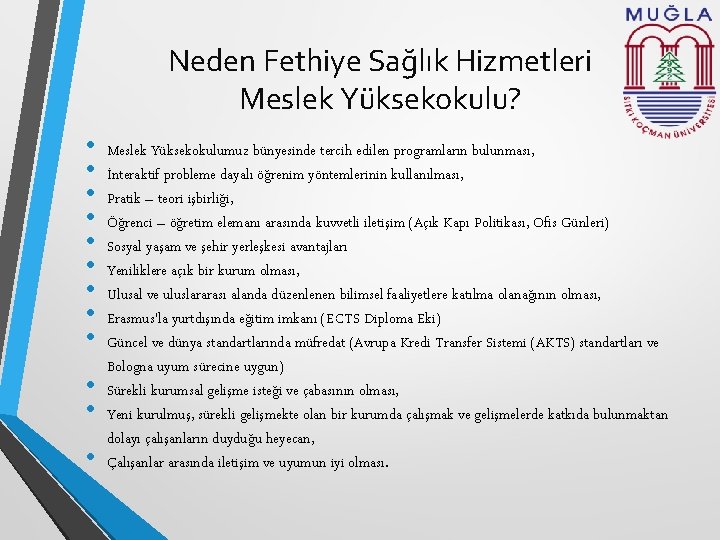 MUĞLA
SITKI KOÇMAN ÜNİVERSİTESİ

Neden Fethiye Sağlık Hizmetleri Meslek Yüksekokulu?

• Meslek Yüksekokulumuz bünyesinde tercih edilen programların bulunması,
• İnteraktif probleme dayalı öğrenim yöntemlerinin kullanılması,
• Pratik – teori işbirliği,
• Öğrenci – öğretim elemanı arasında kuvvetli iletişim (Açık Kapı Politikası, Ofis Günleri)
• Sosyal yaşam ve şehir yerleşkesi avantajları
• Yeniliklere açık bir kurum olması,
• Ulusal ve uluslararası alanda düzenlenen bilimsel faaliyetlere katılma olanağının olması,
• Erasmus'la yurtdışında eğitim imkanı (ECTS Diploma Eki)
• Güncel ve dünya standartlarında müfredat (Avrupa Kredi Transfer Sistemi (AKTS) standartları ve Bologna uyum sürecine uygun)
• Sürekli kurumsal gelişme isteği ve çabasının olması,
• Yeni kurulmuş, sürekli gelişmekte olan bir kurumda çalışmak ve gelişmelerde katkıda bulunmaktan dolayı çalışanların duyduğu heyecan,
• Çalışanlar arasında iletişim ve uyumun iyi olması.